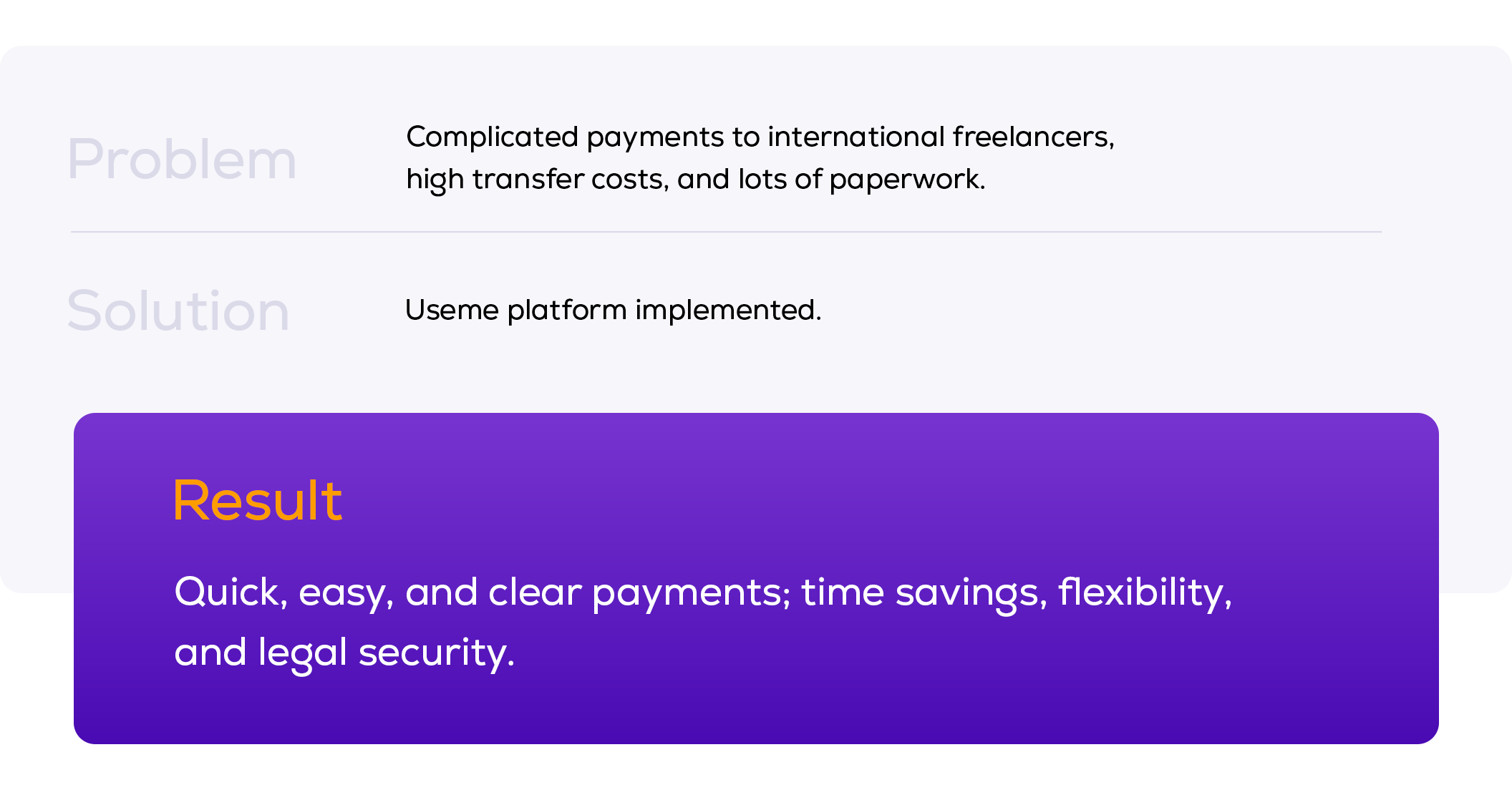 Problem

Complicated payments to international freelancers, high transfer costs, and lots of paperwork.

Solution

Useme platform implemented.

Result

Quick, easy, and clear payments; time savings, flexibility, and legal security.